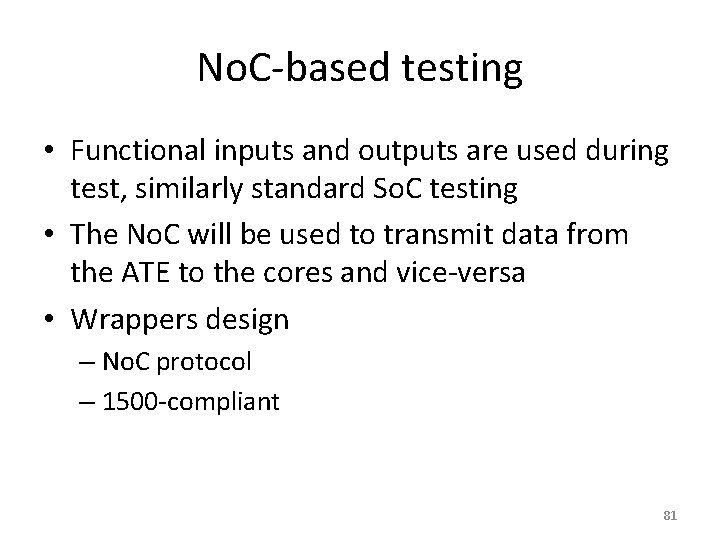 NoC-based testing

• Functional inputs and outputs are used during test, similarly standard SoC testing
• The NoC will be used to transmit data from the ATE to the cores and vice-versa
• Wrappers design
– NoC protocol
– 1500-compliant

81